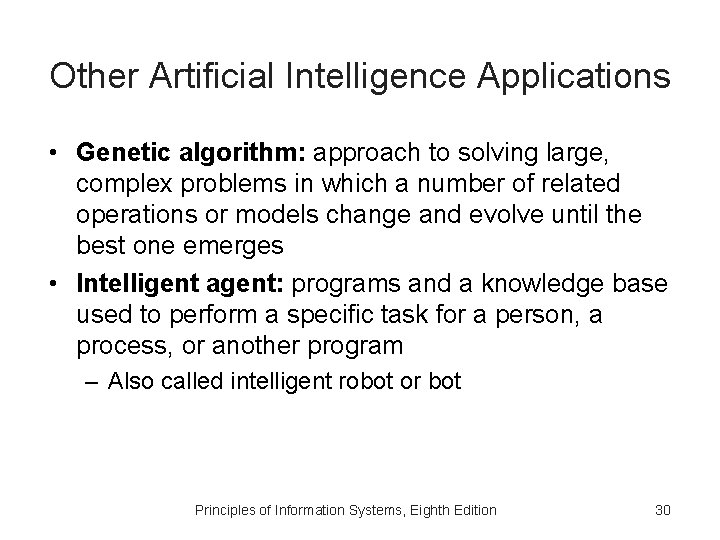 Other Artificial Intelligence Applications

• Genetic algorithm: approach to solving large, complex problems in which a number of related operations or models change and evolve until the best one emerges

• Intelligent agent: programs and a knowledge base used to perform a specific task for a person, a process, or another program

– Also called intelligent robot or bot

Principles of Information Systems, Eighth Edition

30